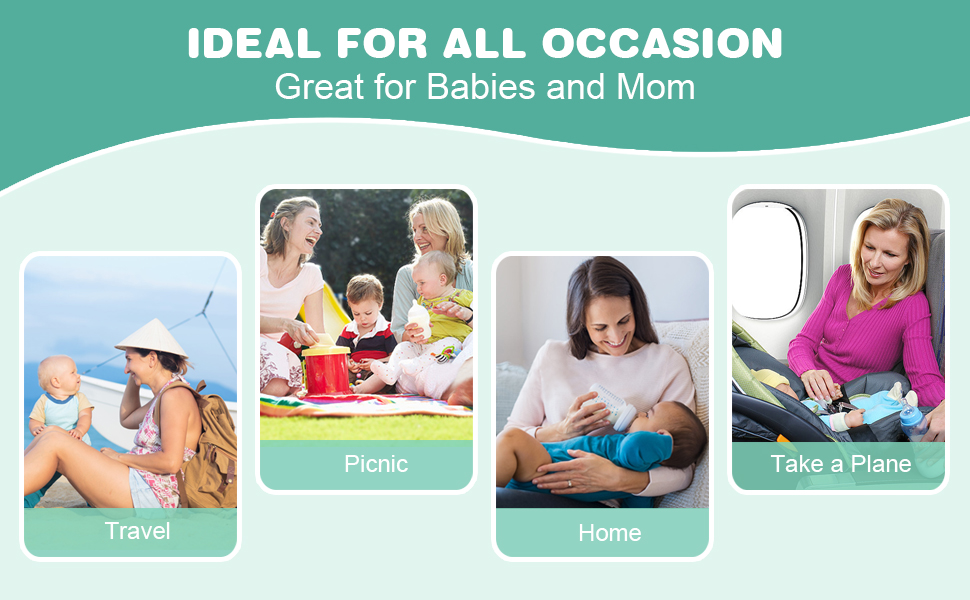 IDEAL FOR ALL OCCASION
Great for Babies and Mom

Travel

Picnic

Home

Take a Plane